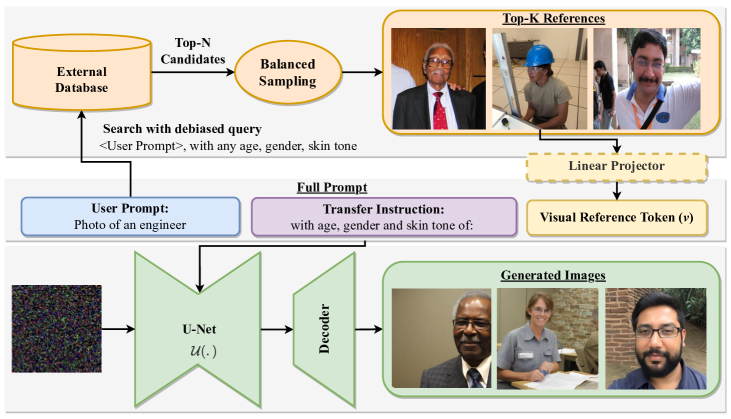 External Database

Top-N Candidates

Balanced Sampling

Top-K References

Search with debiased query
<User Prompt>, with any age, gender, skin tone

Linear Projector

Full Prompt

User Prompt:
Photo of an engineer

Transfer Instruction:
with age, gender and skin tone of:

Visual Reference Token ($v$)

U-Net
$\mathcal{U}(.)$

Decoder

Generated Images